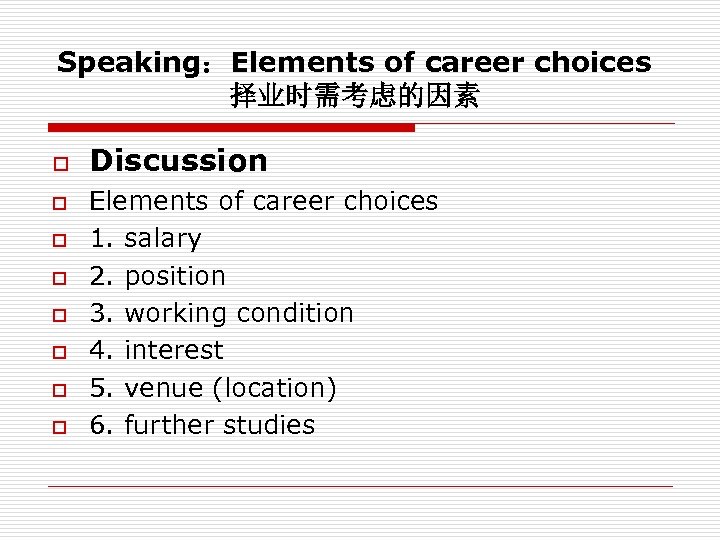 Speaking：Elements of career choices
择业时需考虑的因素

Discussion
Elements of career choices
1. salary
2. position
3. working condition
4. interest
5. venue (location)
6. further studies